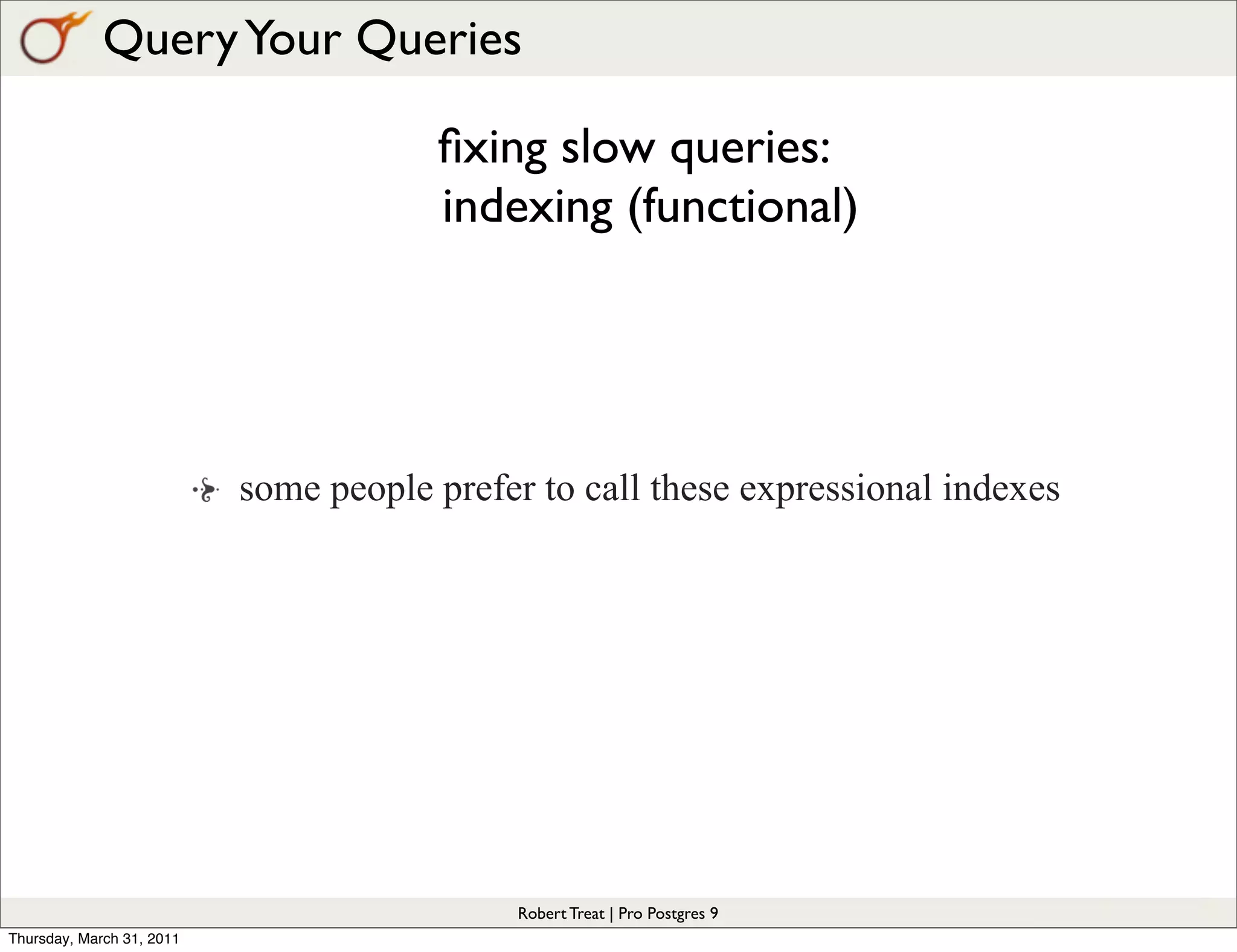 Query Your Queries

fixing slow queries:
indexing (functional)

some people prefer to call these expressional indexes

Robert Treat | Pro Postgres 9

Thursday, March 31, 2011